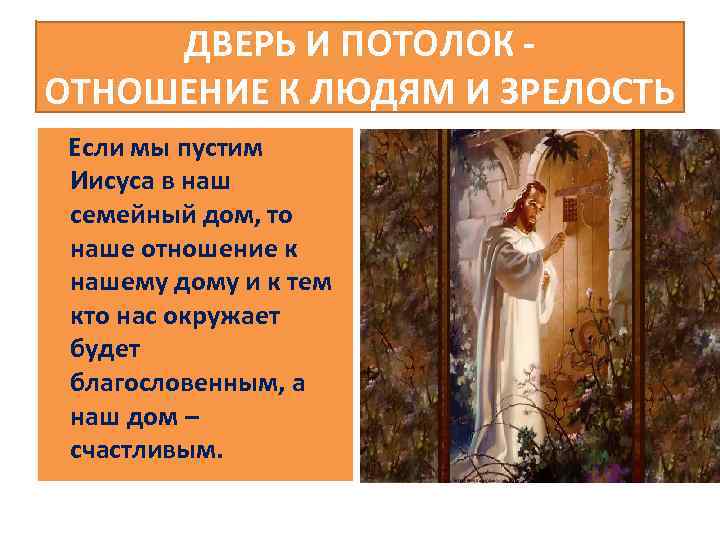 ДВЕРЬ И ПОТОЛОК - ОТНОШЕНИЕ К ЛЮДЯМ И ЗРЕЛОСТЬ

Если мы пустим Иисуса в наш семейный дом, то наше отношение к нашему дому и к тем кто нас окружает будет благословенным, а наш дом – счастливым.